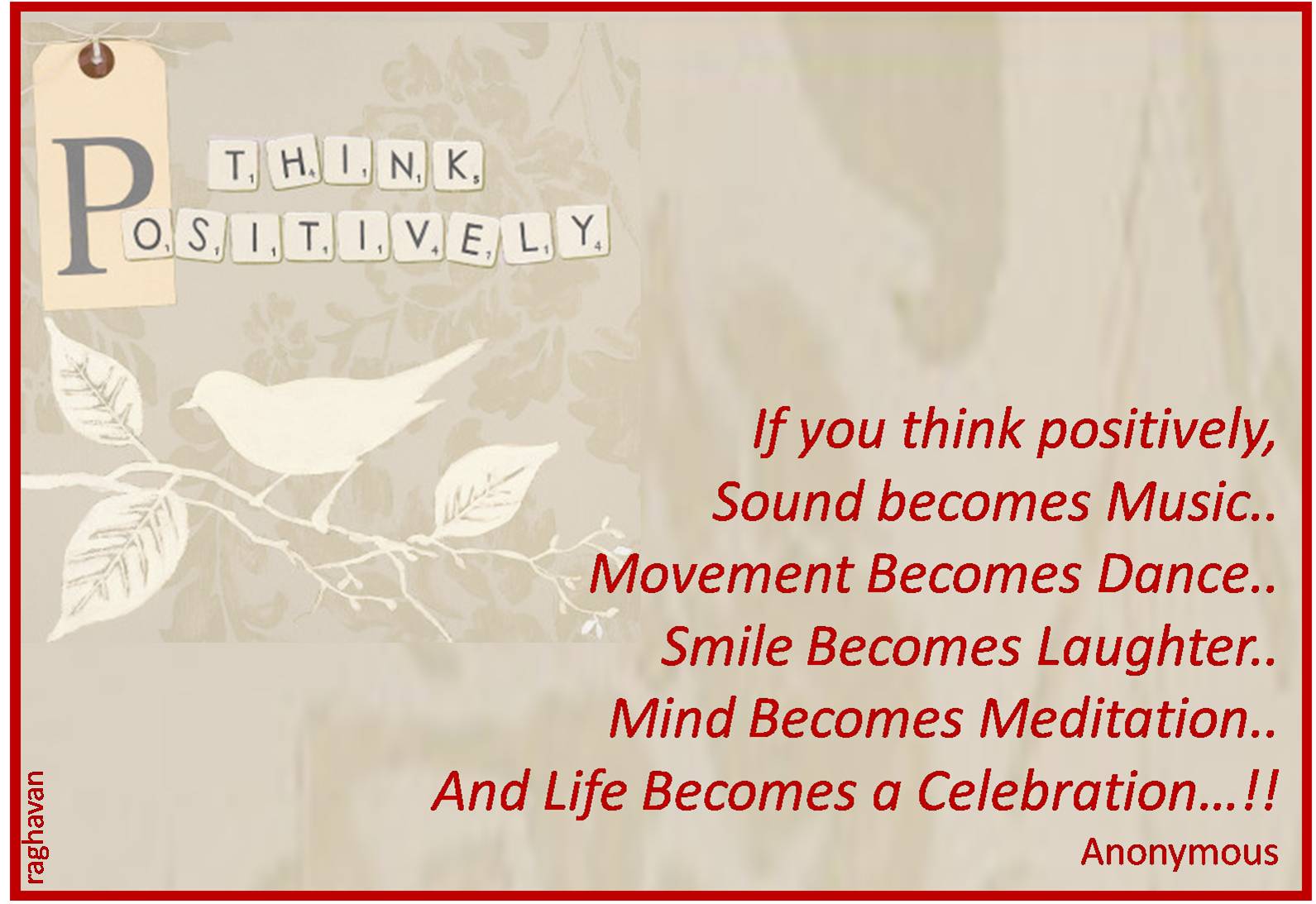 THINK
POSITIVELY

If you think positively,
Sound becomes Music..
Movement Becomes Dance..
Smile Becomes Laughter..
Mind Becomes Meditation..
And Life Becomes a Celebration…!!
Anonymous

raghavan